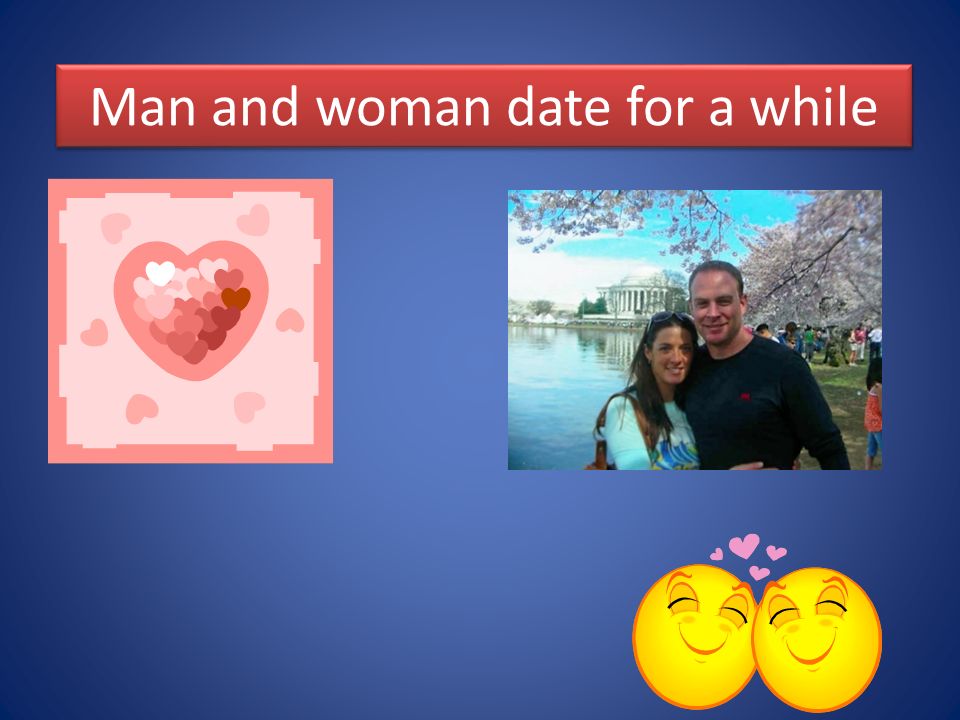 Man and woman date for a while